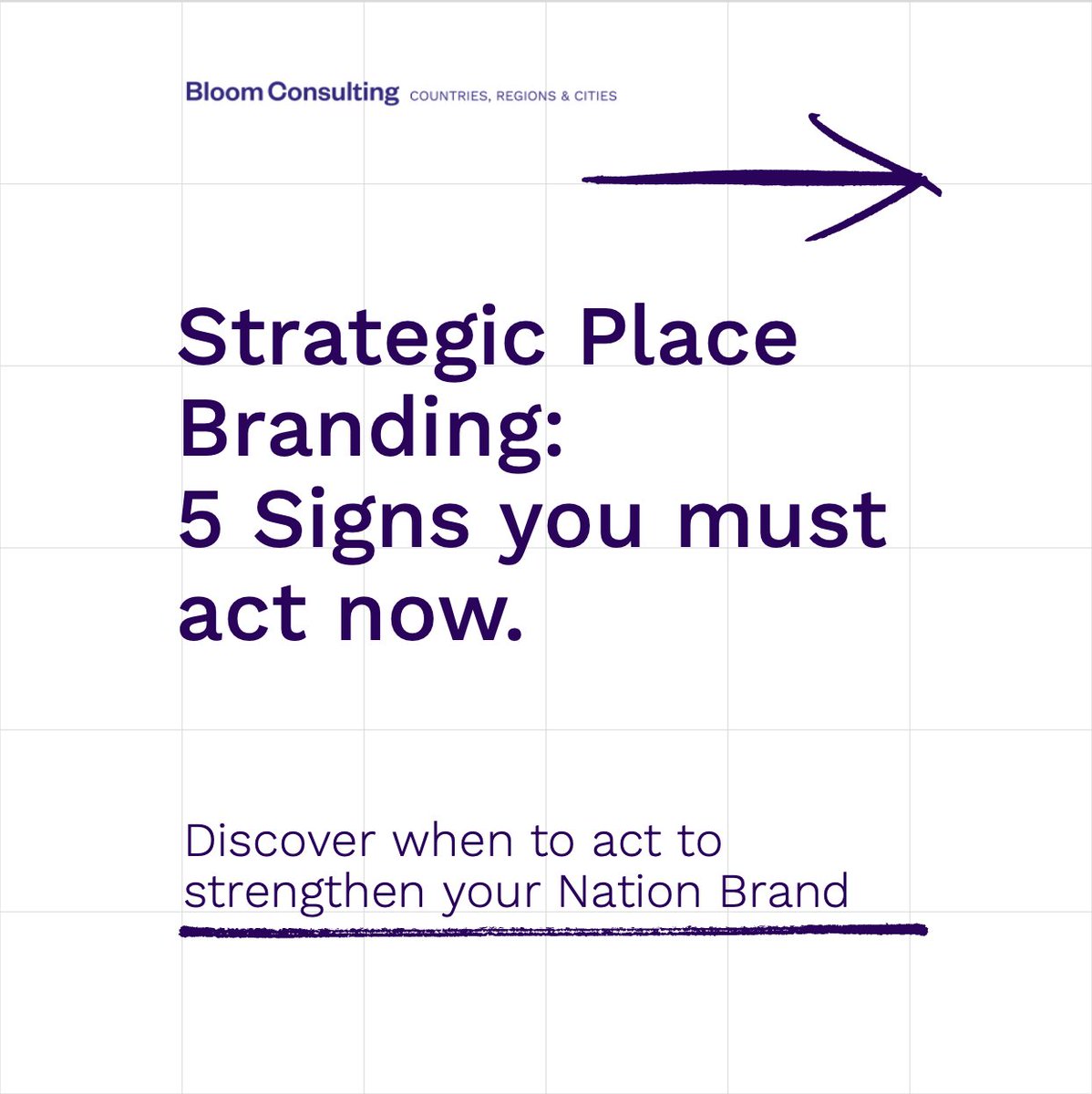 Bloom Consulting COUNTRIES, REGIONS & CITIES

Strategic Place Branding:
5 Signs you must act now.

Discover when to act to strengthen your Nation Brand